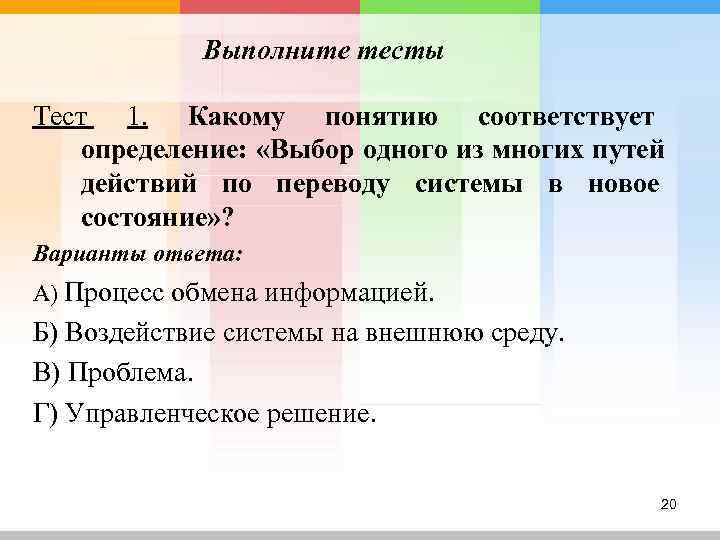 Выполните тесты

Тест 1. Какому понятию соответствует определение: «Выбор одного из многих путей действий по переводу системы в новое состояние»?

Варианты ответа:

А) Процесс обмена информацией.

Б) Воздействие системы на внешнюю среду.

В) Проблема.

Г) Управленческое решение.

20